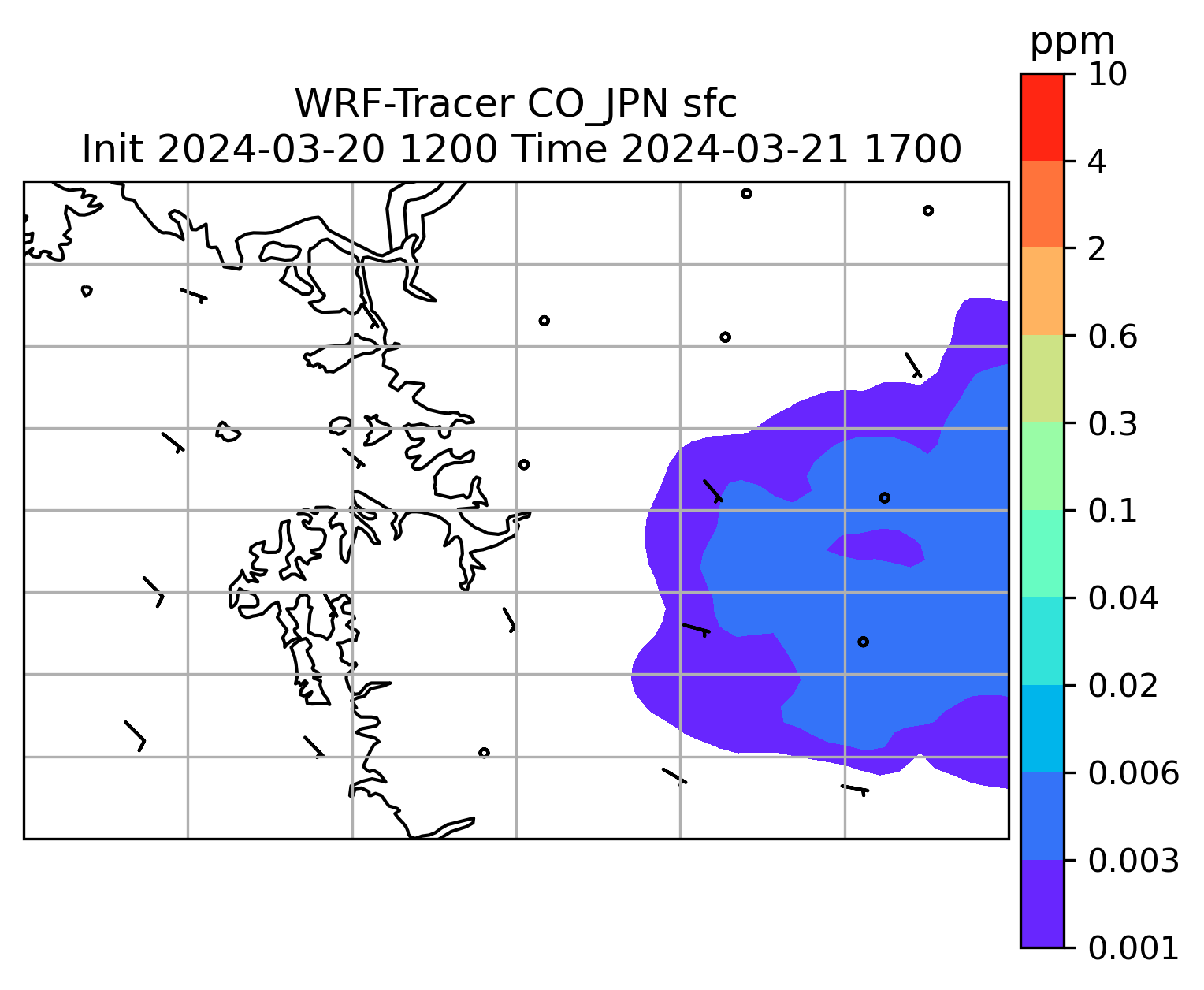 WRF-Tracer CO_JPN sfc
Init 2024-03-20 1200 Time 2024-03-21 1700

ppm
10
4
2
0.6
0.3
0.1
0.04
0.02
0.006
0.003
0.001